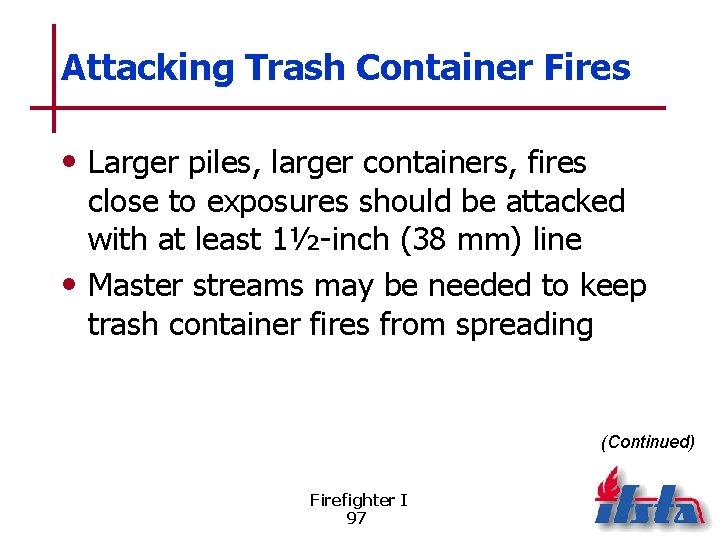 Attacking Trash Container Fires

• Larger piles, larger containers, fires close to exposures should be attacked with at least 1½-inch (38 mm) line

• Master streams may be needed to keep trash container fires from spreading

(Continued)

Firefighter I
97

ifsta